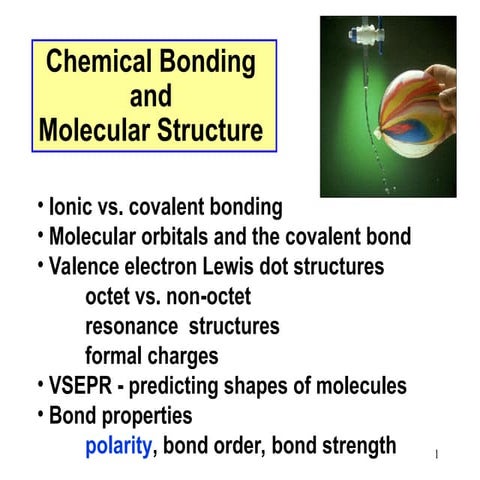 Chemical Bonding and Molecular Structure

• Ionic vs. covalent bonding
• Molecular orbitals and the covalent bond
• Valence electron Lewis dot structures
octet vs. non-octet
resonance structures
formal charges
• VSEPR - predicting shapes of molecules
• Bond properties
polarity, bond order, bond strength

1